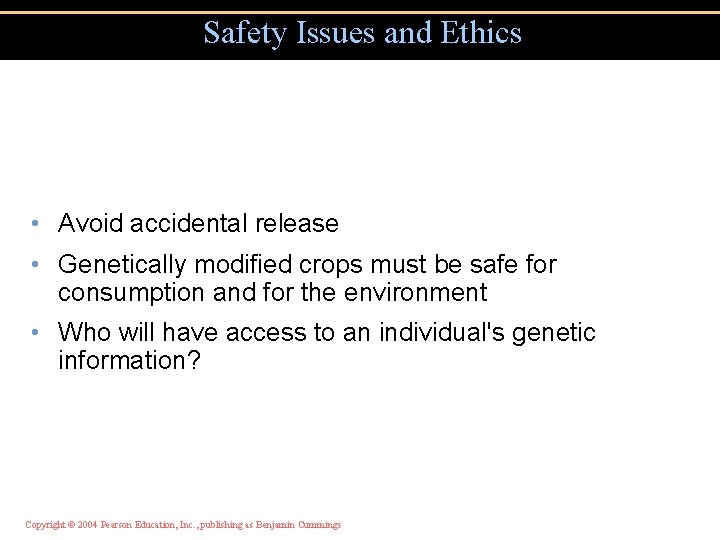 Safety Issues and Ethics

• Avoid accidental release

• Genetically modified crops must be safe for consumption and for the environment

• Who will have access to an individual's genetic information?

Copyright © 2004 Pearson Education, Inc., publishing as Benjamin Cummings